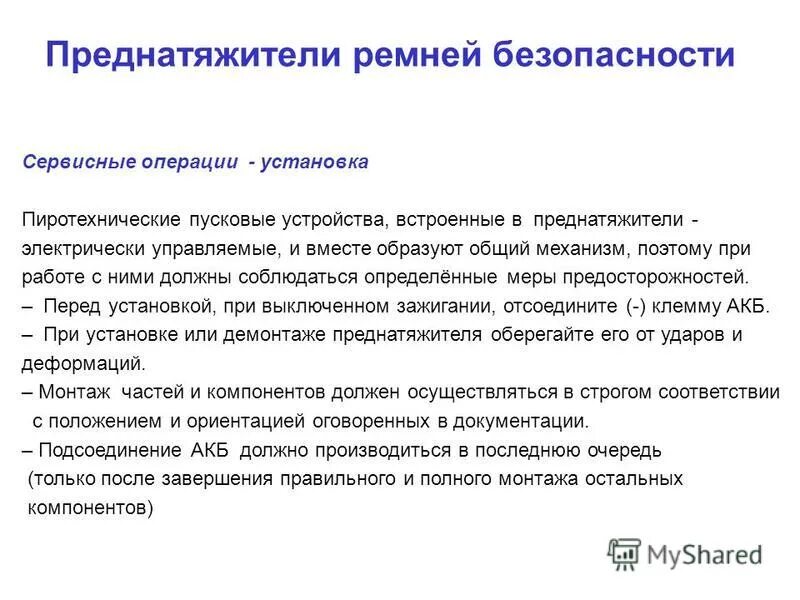 Преднатяжители ремней безопасности

Сервисные операции - установка

Пиротехнические пусковые устройства, встроенные в преднатяжители - электрически управляемые, и вместе образуют общий механизм, поэтому при работе с ними должны соблюдаться определённые меры предосторожностей.
– Перед установкой, при выключенном зажигании, отсоедините (-) клемму АКБ.
– При установке или демонтаже преднатяжителя оберегайте его от ударов и деформаций.
– Монтаж частей и компонентов должен осуществляться в строгом соответствии с положением и ориентацией оговоренных в документации.
– Подсоединение АКБ должно производиться в последнюю очередь (только после завершения правильного и полного монтажа остальных компонентов)

MyShared